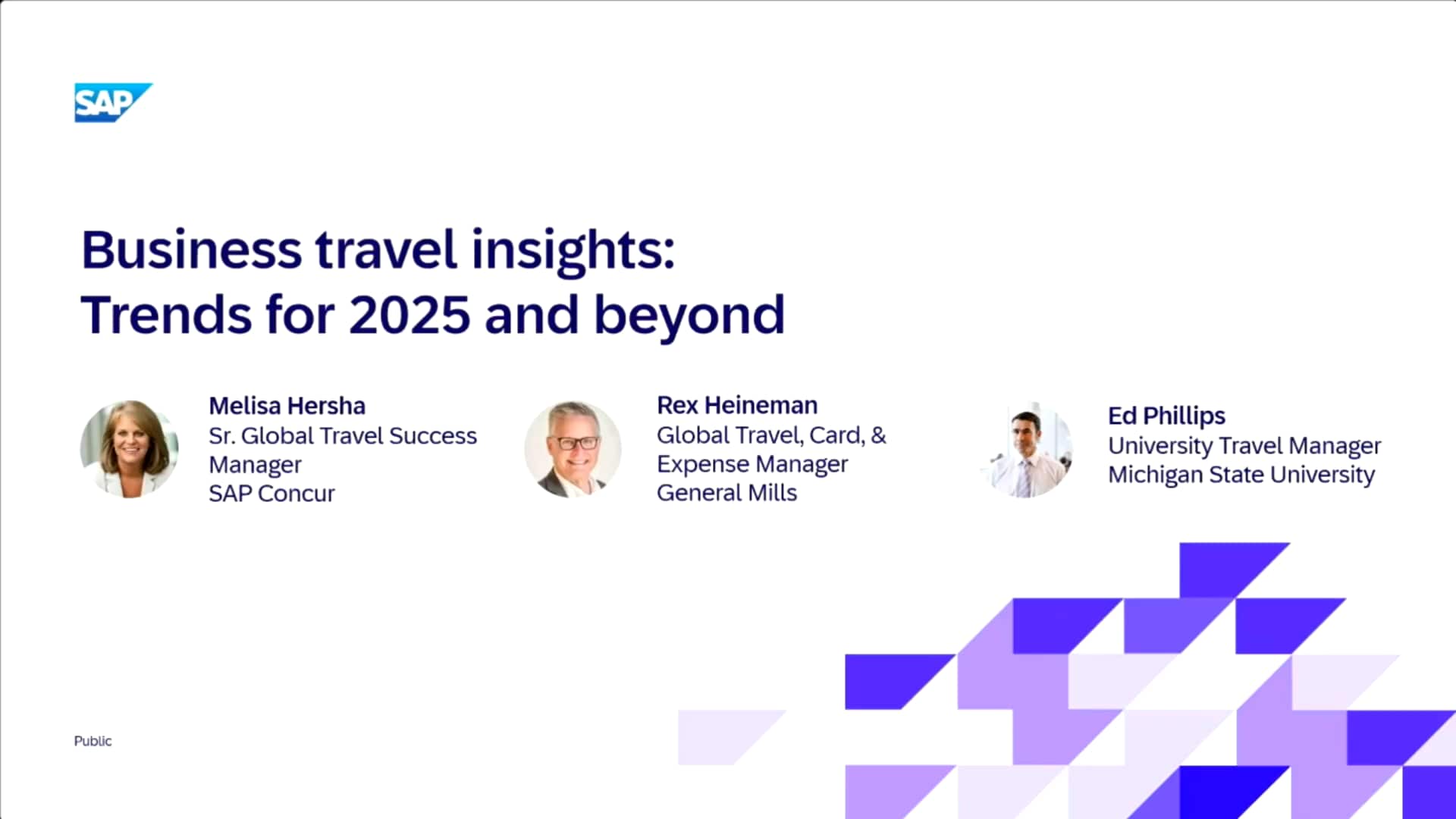 SAP

Business travel insights:
Trends for 2025 and beyond

Melisa Hersha
Sr. Global Travel Success Manager
SAP Concur

Rex Heineman
Global Travel, Card, & Expense Manager
General Mills

Ed Phillips
University Travel Manager
Michigan State University

Public